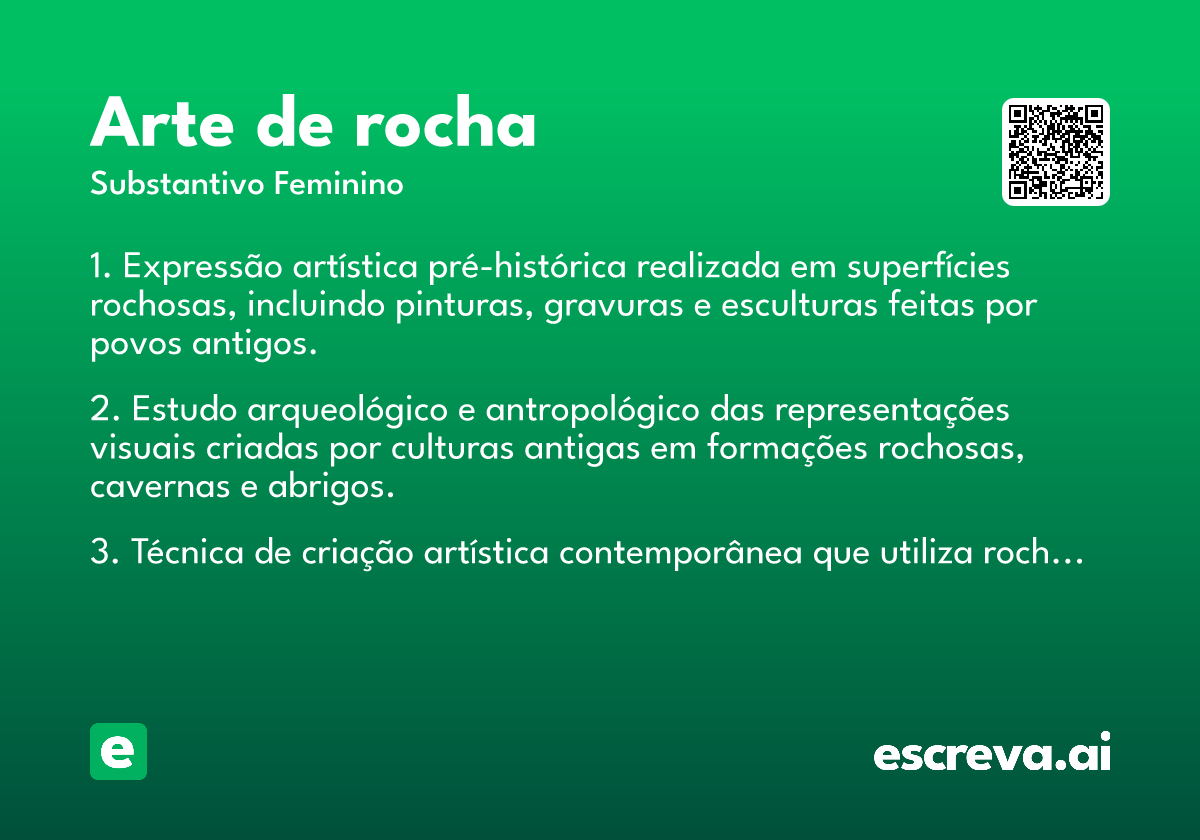 Arte de rocha

Substantivo Feminino

1. Expressão artística pré-histórica realizada em superfícies rochosas, incluindo pinturas, gravuras e esculturas feitas por povos antigos.

2. Estudo arqueológico e antropológico das representações visuais criadas por culturas antigas em formações rochosas, cavernas e abrigos.

3. Técnica de criação artística contemporânea que utiliza roch…

e

escreva.ai